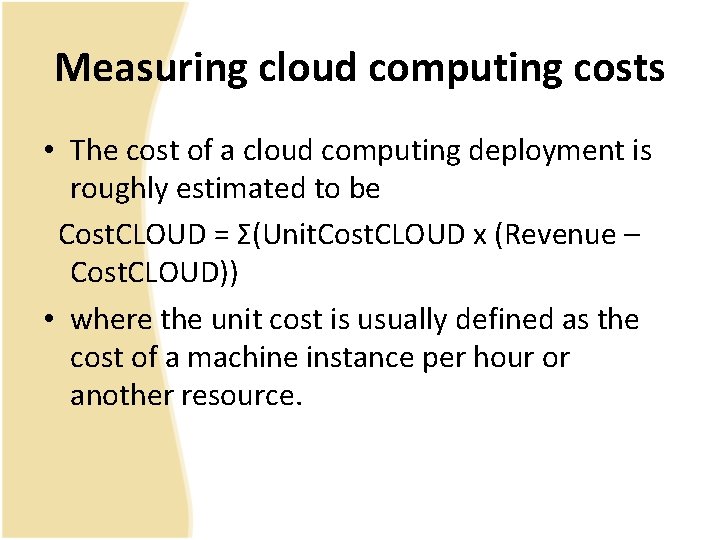 Measuring cloud computing costs

• The cost of a cloud computing deployment is roughly estimated to be

CostCLOUD = Σ(UnitCostCLOUD x (Revenue – CostCLOUD))

• where the unit cost is usually defined as the cost of a machine instance per hour or another resource.